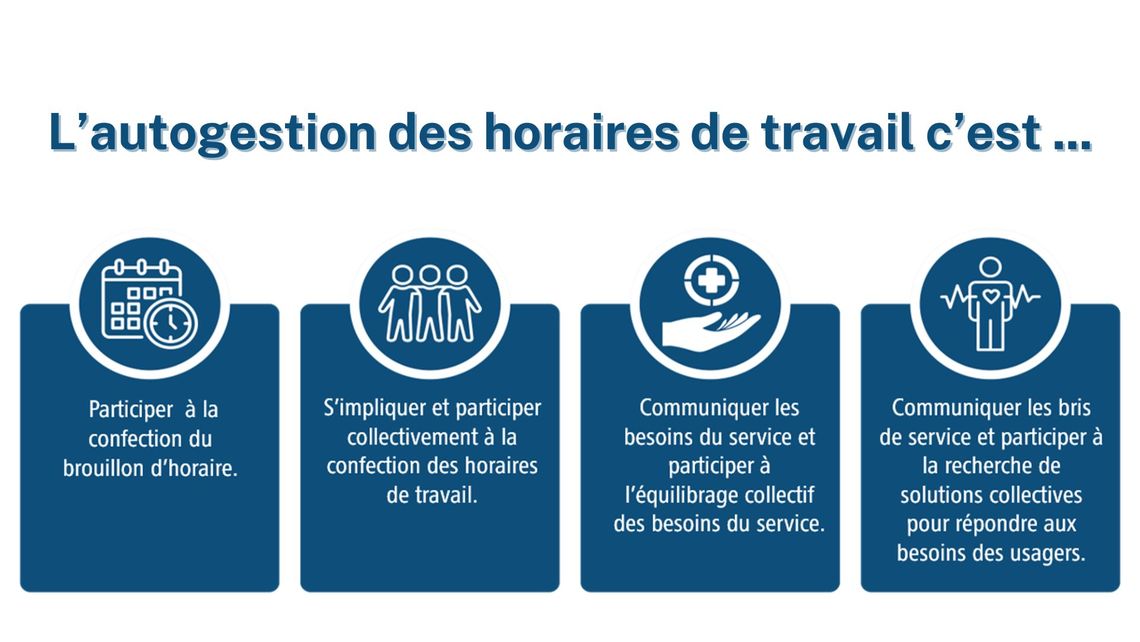 L’autogestion des horaires de travail c’est ...

Participer à la confection du brouillon d’horaire.

S’impliquer et participer collectivement à la confection des horaires de travail.

Communiquer les besoins du service et participer à l’équilibrage collectif des besoins du service.

Communiquer les bris de service et participer à la recherche de solutions collectives pour répondre aux besoins des usagers.